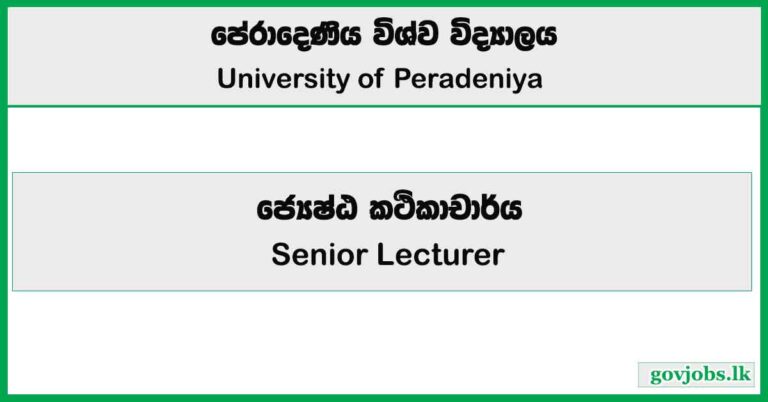 පේරාදෙණිය විශ්ව විද්‍යාලය
University of Peradeniya

ජ්‍යෙෂ්ඨ කථිකාචාර්ය
Senior Lecturer

govjobs.lk